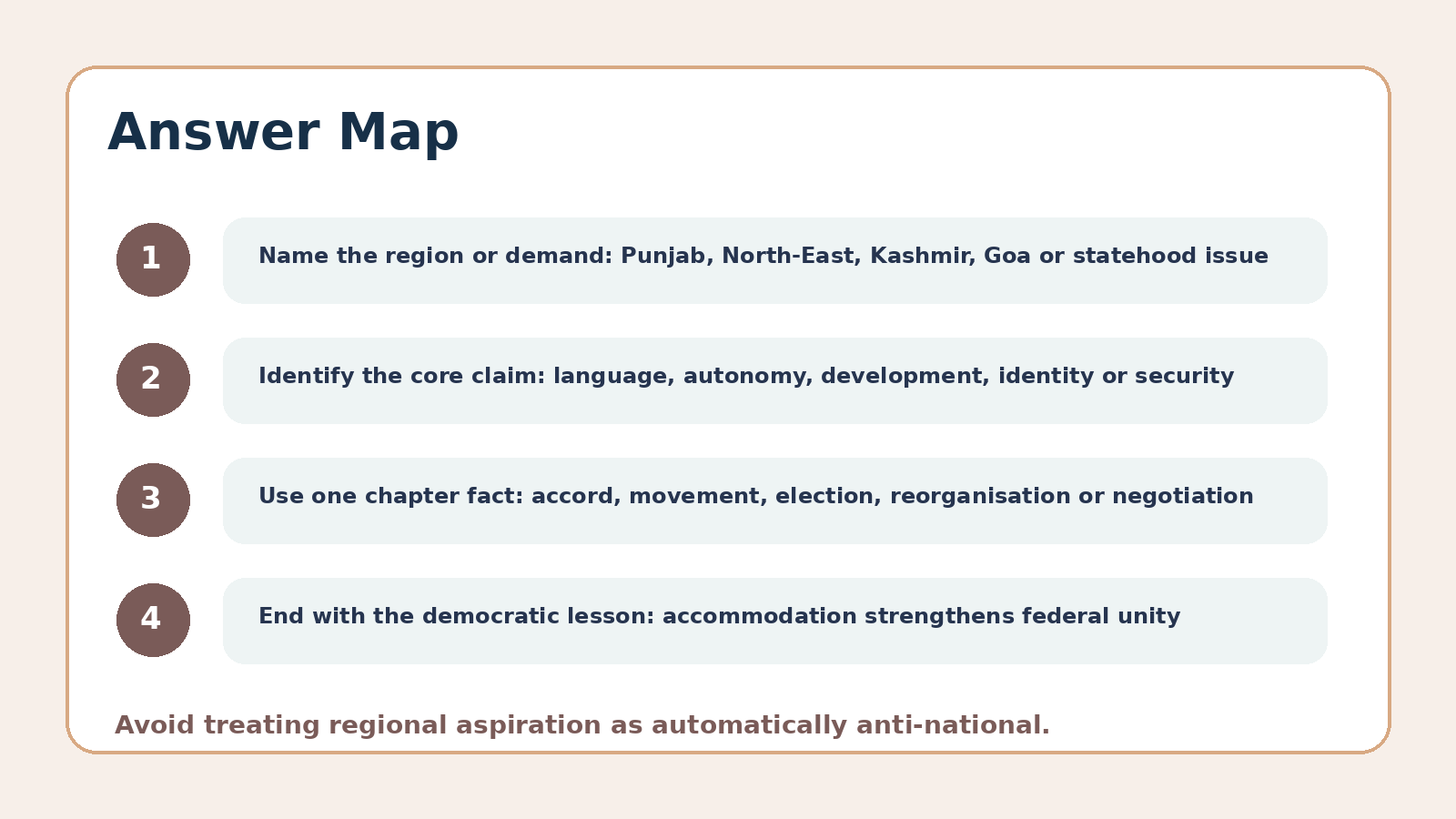 Answer Map

1

Name the region or demand: Punjab, North-East, Kashmir, Goa or statehood issue

2

Identify the core claim: language, autonomy, development, identity or security

3

Use one chapter fact: accord, movement, election, reorganisation or negotiation

4

End with the democratic lesson: accommodation strengthens federal unity

Avoid treating regional aspiration as automatically anti-national.